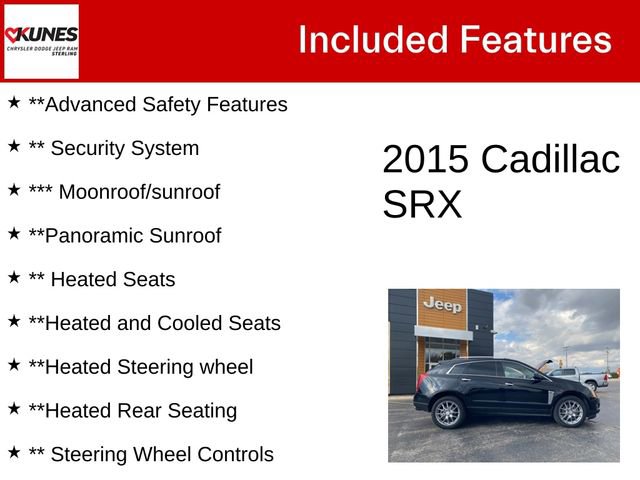 KUNES
CHRYSLER DODGE JEEP RAM
STERLING

Included Features

★ **Advanced Safety Features

★ ** Security System

★ *** Moonroof/sunroof

★ **Panoramic Sunroof

★ ** Heated Seats

★ **Heated and Cooled Seats

★ **Heated Steering wheel

★ **Heated Rear Seating

★ ** Steering Wheel Controls

2015 Cadillac SRX

Jeep